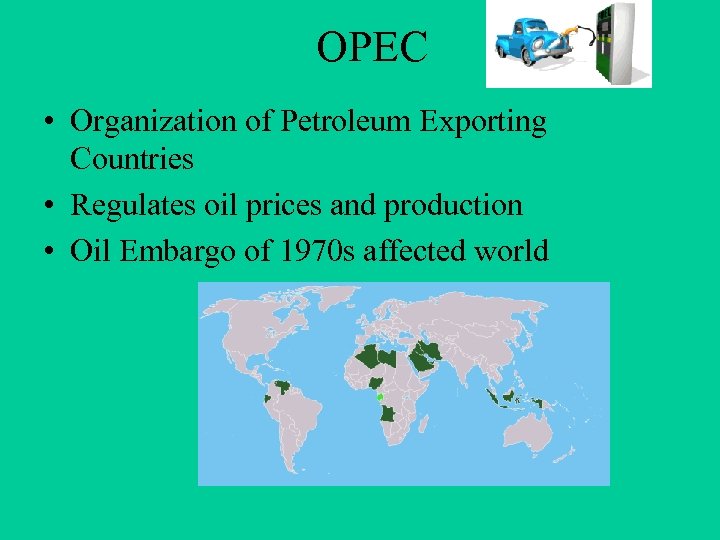 OPEC

• Organization of Petroleum Exporting Countries
• Regulates oil prices and production
• Oil Embargo of 1970s affected world